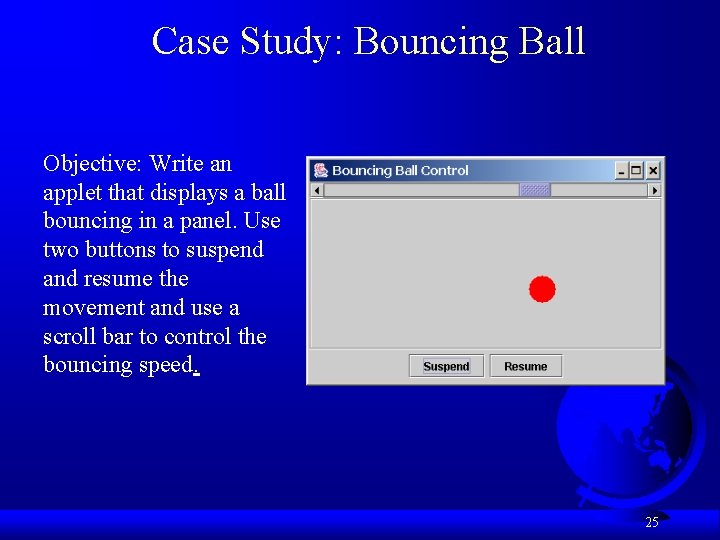 Case Study: Bouncing Ball

Objective: Write an applet that displays a ball bouncing in a panel. Use two buttons to suspend and resume the movement and use a scroll bar to control the bouncing speed.

Bouncing Ball Control

Suspend
Resume

25